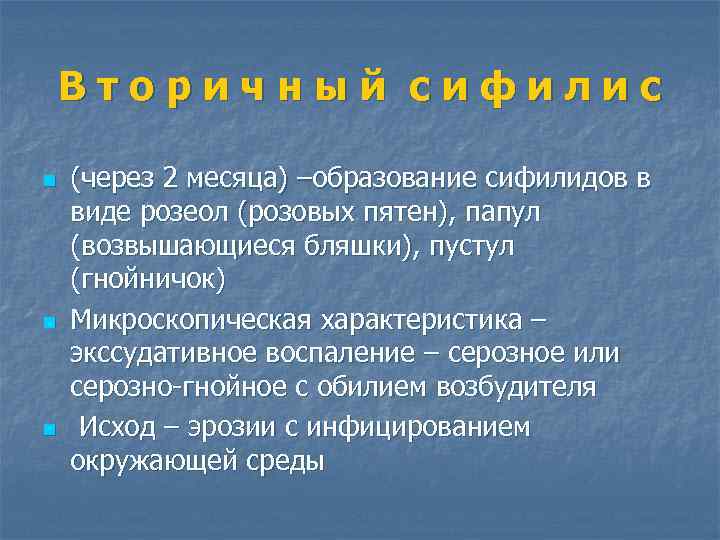 Вторичный сифилис

(через 2 месяца) –образование сифилидов в виде розеол (розовых пятен), папул (возвышающиеся бляшки), пустул (гнойничок)

Микроскопическая характеристика – экссудативное воспаление – серозное или серозно-гнойное с обилием возбудителя

Исход – эрозии с инфицированием окружающей среды